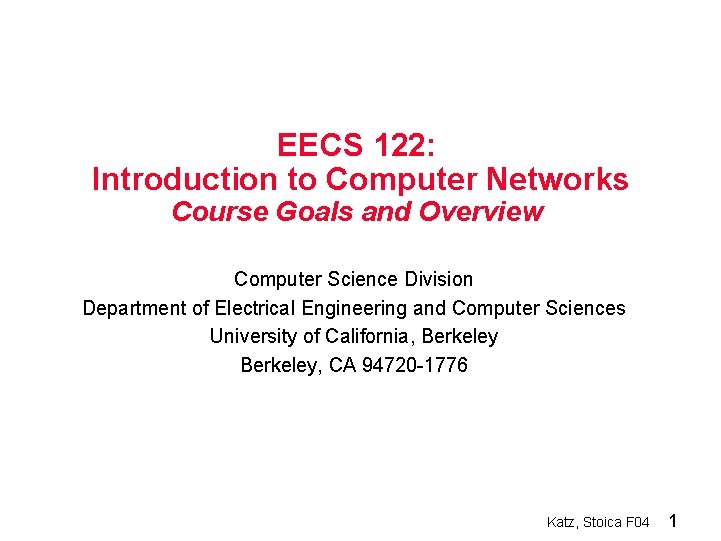 EECS 122:
Introduction to Computer Networks
Course Goals and Overview

Computer Science Division
Department of Electrical Engineering and Computer Sciences
University of California, Berkeley
Berkeley, CA 94720-1776

Katz, Stoica F04 1